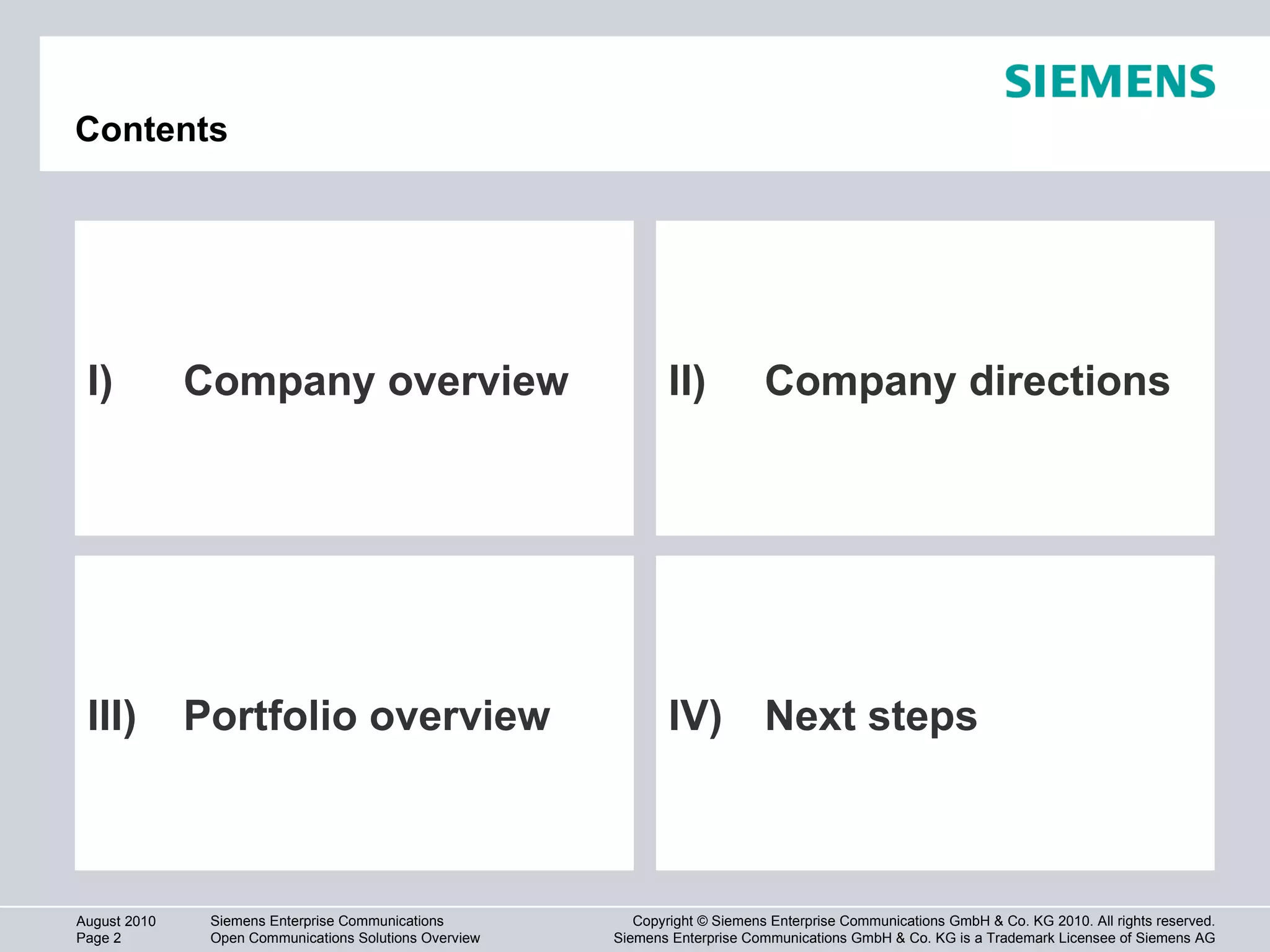 SIEMENS

Contents

I) Company overview

II) Company directions

III) Portfolio overview

IV) Next steps

August 2010
Page 2

Siemens Enterprise Communications
Open Communications Solutions Overview

Copyright © Siemens Enterprise Communications GmbH & Co. KG 2010. All rights reserved.
Siemens Enterprise Communications GmbH & Co. KG is a Trademark Licensee of Siemens AG